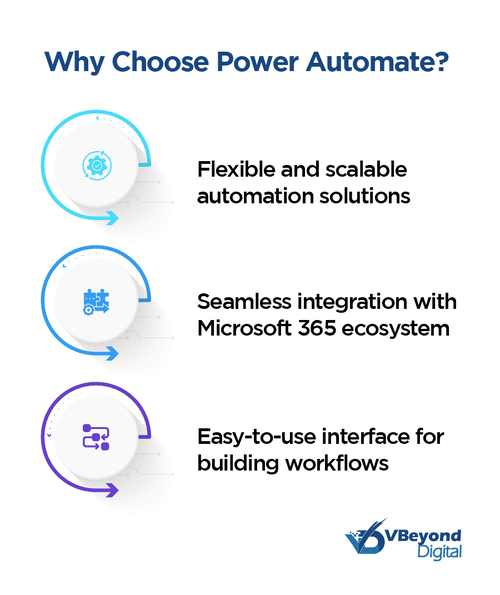 Why Choose Power Automate?

Flexible and scalable automation solutions

Seamless integration with Microsoft 365 ecosystem

Easy-to-use interface for building workflows

VBeyond Digital